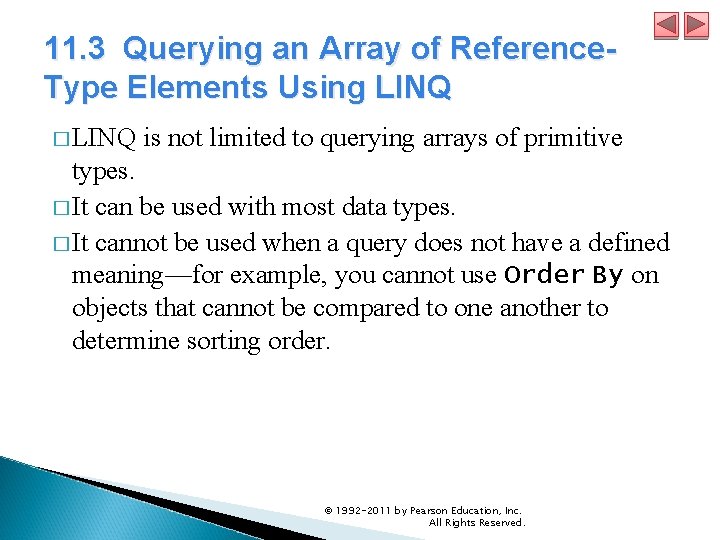 11.3 Querying an Array of Reference-Type Elements Using LINQ

□ LINQ is not limited to querying arrays of primitive types.

□ It can be used with most data types.

□ It cannot be used when a query does not have a defined meaning—for example, you cannot use Order By on objects that cannot be compared to one another to determine sorting order.

© 1992-2011 by Pearson Education, Inc. All Rights Reserved.